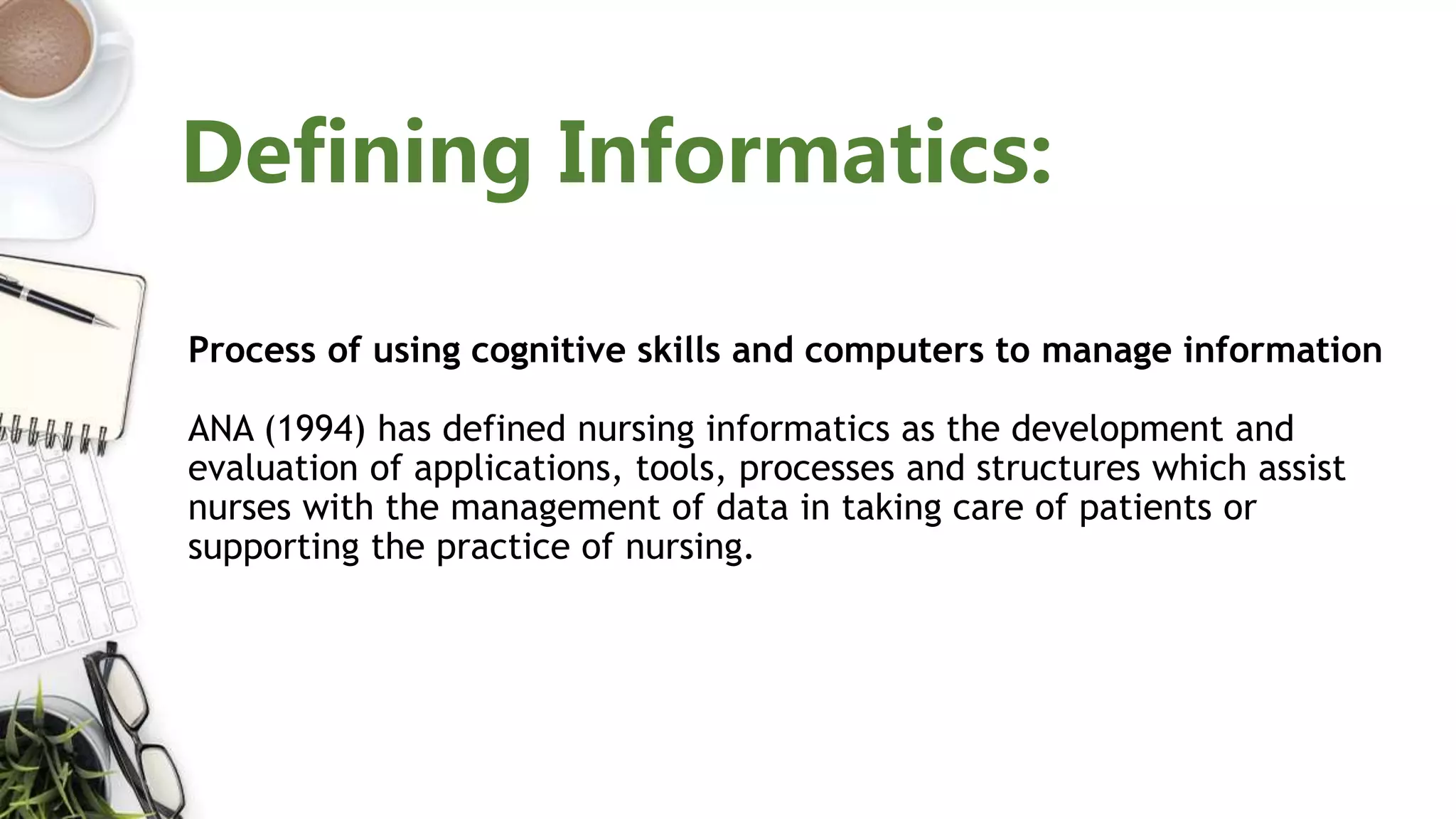 Defining Informatics:

Process of using cognitive skills and computers to manage information

ANA (1994) has defined nursing informatics as the development and evaluation of applications, tools, processes and structures which assist nurses with the management of data in taking care of patients or supporting the practice of nursing.